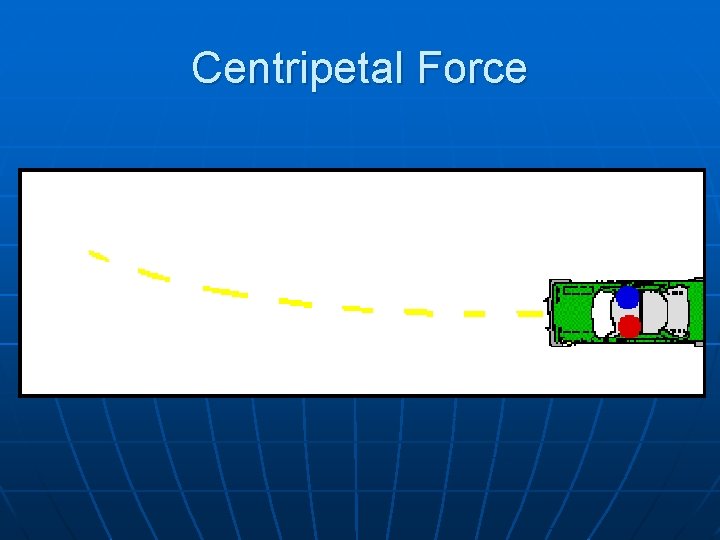 Centripetal Force